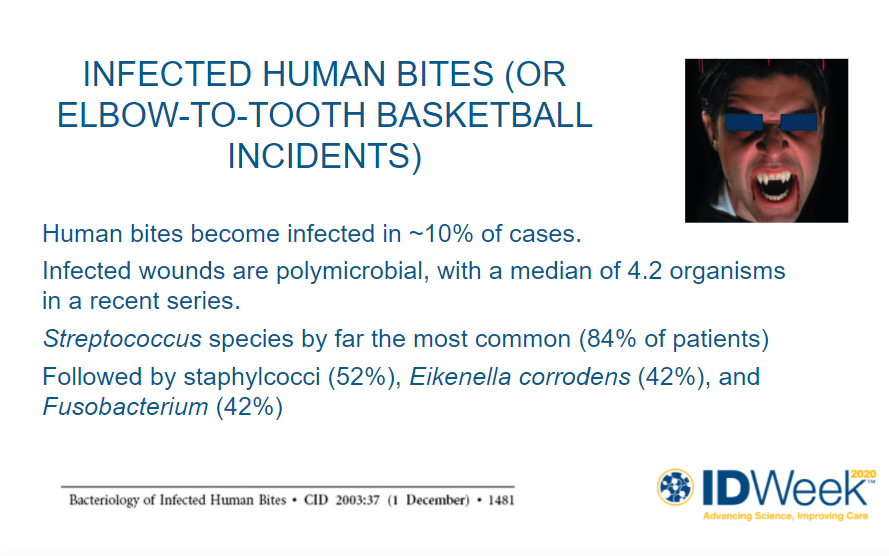 INFECTED HUMAN BITES (OR ELBOW-TO-TOOTH BASKETBALL INCIDENTS)

Human bites become infected in ~10% of cases.

Infected wounds are polymicrobial, with a median of 4.2 organisms in a recent series.

Streptococcus species by far the most common (84% of patients)

Followed by staphylcocci (52%), Eikenella corrodens (42%), and Fusobacterium (42%)

Bacteriology of Infected Human Bites • CID 2003:37 (1 December) • 1481

IDWeek 2020™
Advancing Science, Improving Care